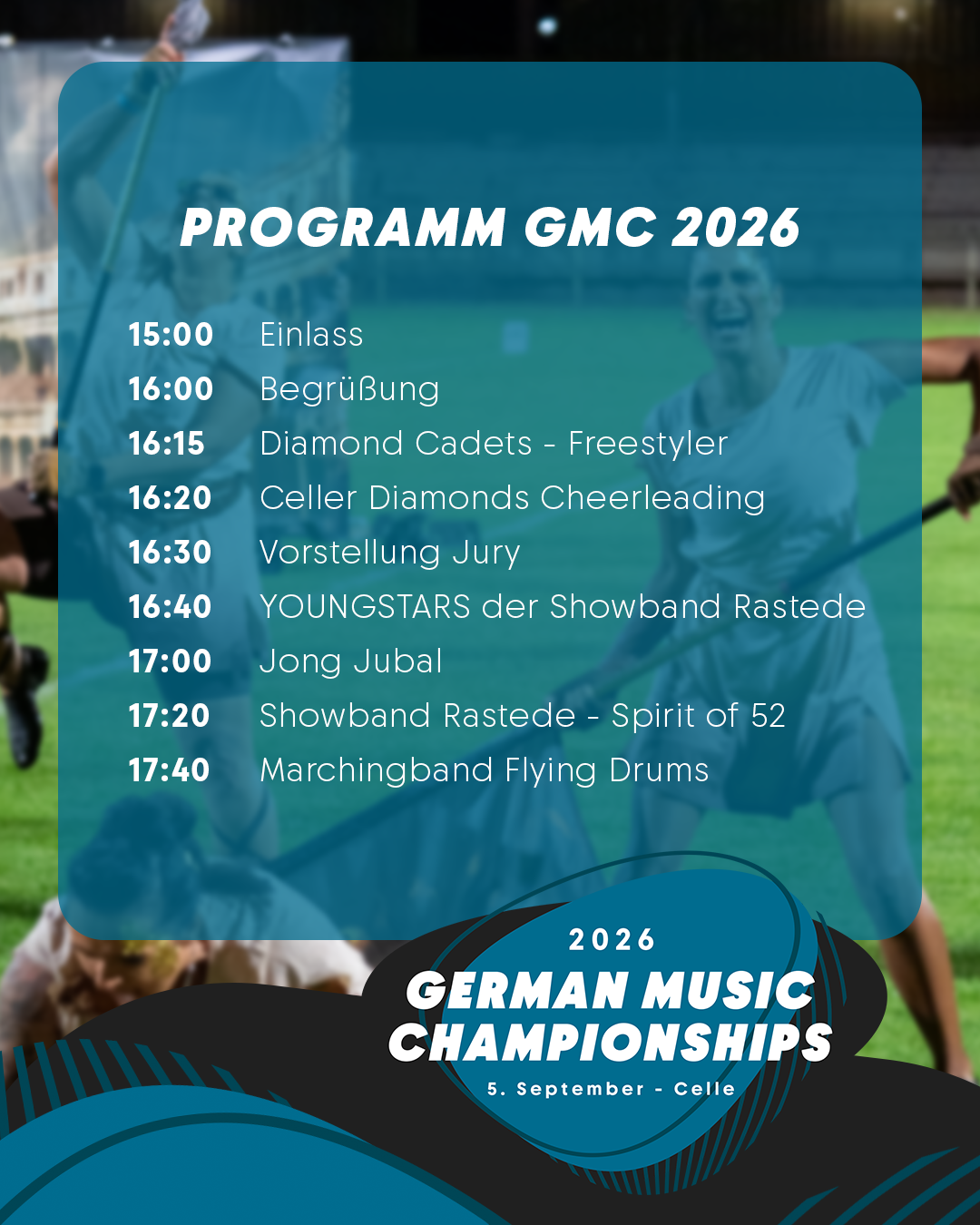 PROGRAMM GMC 2026

15:00 Einlass
16:00 Begrüßung
16:15 Diamond Cadets - Freestyler
16:20 Celler Diamonds Cheerleading
16:30 Vorstellung Jury
16:40 YOUNGSTARS der Showband Rastede
17:00 Jong Jubal
17:20 Showband Rastede - Spirit of 52
17:40 Marchingband Flying Drums

2026
GERMAN MUSIC CHAMPIONSHIPS
5. September - Celle